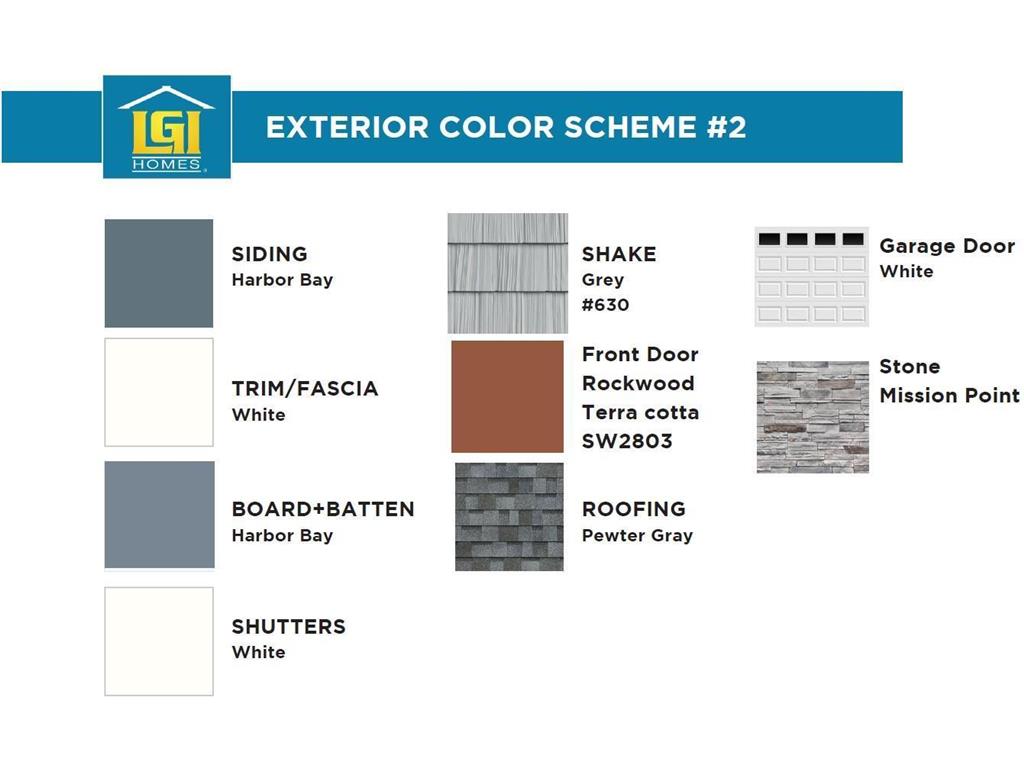 LGI HOMES

EXTERIOR COLOR SCHEME #2

SIDING
Harbor Bay

TRIM/FASCIA
White

BOARD+BATTEN
Harbor Bay

SHUTTERS
White

SHAKE
Grey
#630

Front Door
Rockwood
Terra cotta
SW2803

ROOFING
Pewter Gray

Garage Door
White

Stone
Mission Point